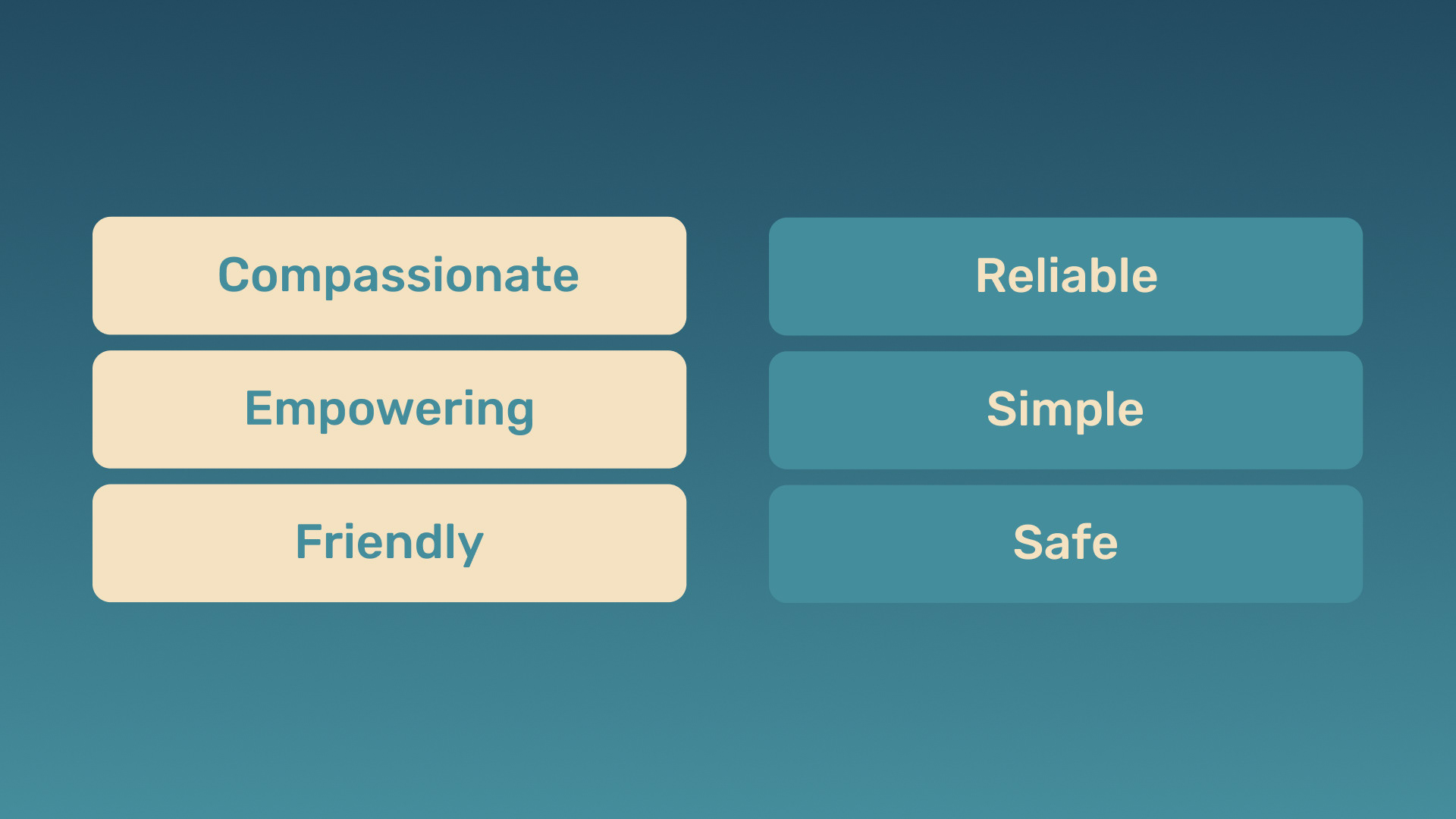 Compassionate

Empowering

Friendly

Reliable

Simple

Safe